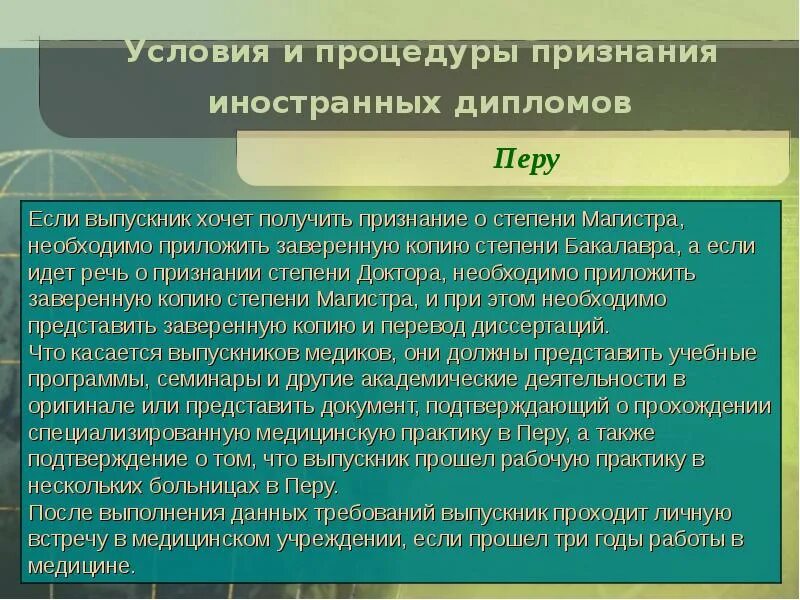 Условия и процедуры признания иностранных дипломов

Перу

Если выпускник хочет получить признание о степени Магистра, необходимо приложить заверенную копию степени Бакалавра, а если идет речь о признании степени Доктора, необходимо приложить заверенную копию степени Магистра, и при этом необходимо представить заверенную копию и перевод диссертаций.
Что касается выпускников медиков, они должны представить учебные программы, семинары и другие академические деятельности в оригинале или представить документ, подтверждающий о прохождении специализированную медицинскую практику в Перу, а также подтверждение о том, что выпускник прошел рабочую практику в нескольких больницах в Перу.
После выполнения данных требований выпускник проходит личную встречу в медицинском учреждении, если прошел три годы работы в медицине.